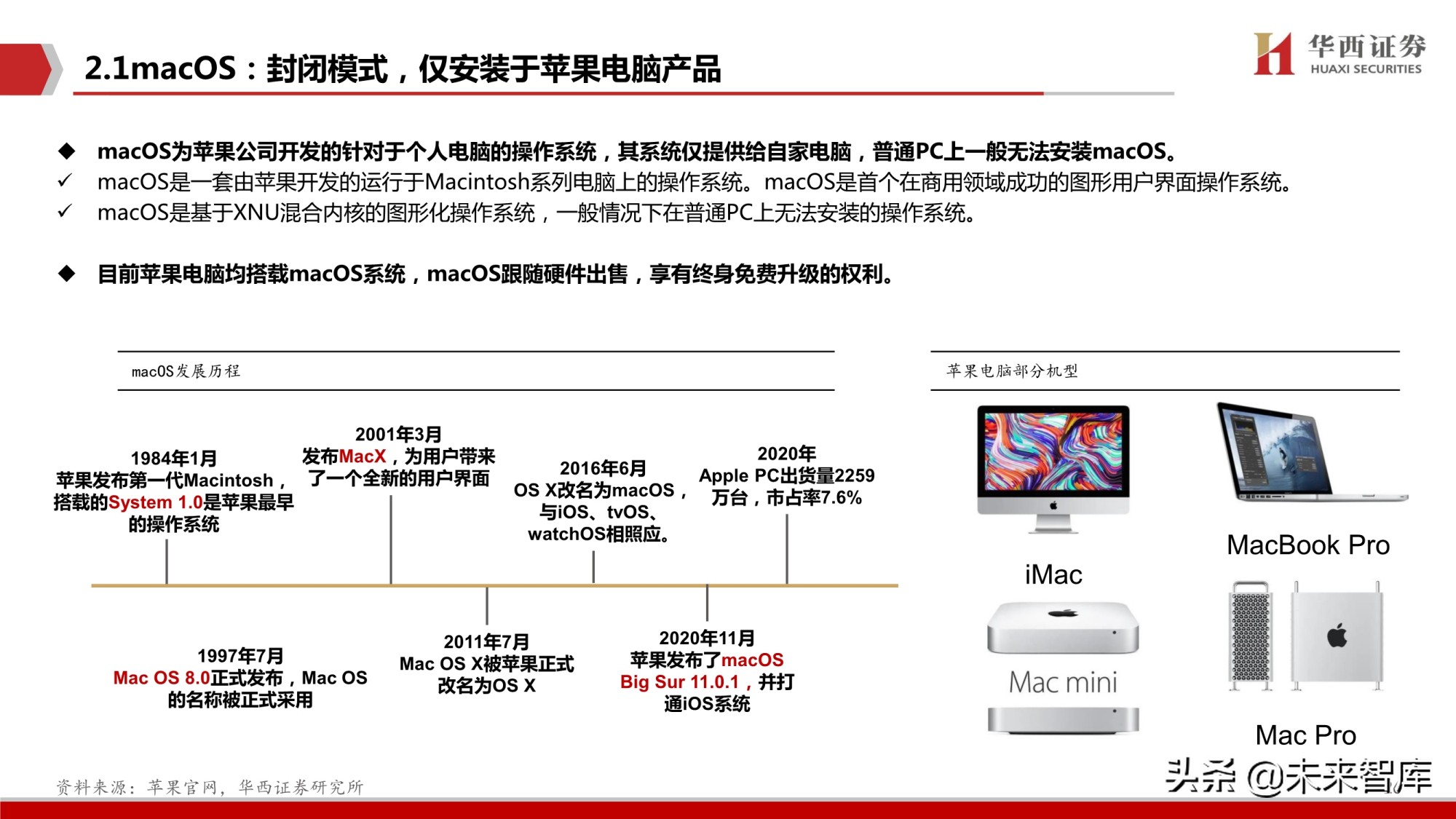 2.1macOS：封闭模式，仅安装于苹果电脑产品

华西证券
HUAXI SECURITIES

◆ macOS为苹果公司开发的针对于个人电脑的操作系统，其系统仅提供给自家电脑，普通PC上一般无法安装macOS。
✓ macOS是一套由苹果开发的运行于Macintosh系列电脑上的操作系统。macOS是首个在商用领域成功的图形用户界面操作系统。
✓ macOS是基于XNU混合内核的图形化操作系统，一般情况下在普通PC上无法安装的操作系统。

◆ 目前苹果电脑均搭载macOS系统，macOS跟随硬件出售，享有终身免费升级的权利。

macOS发展历程

1984年1月
苹果发布第一代Macintosh，搭载的System 1.0是苹果最早的操作系统

2001年3月
发布MacX，为用户带来了一个全新的用户界面

2016年6月
OS X改名为macOS，与iOS、tvOS、watchOS相照应。

2020年
Apple PC出货量2259万台，市占率7.6%

1997年7月
Mac OS 8.0正式发布，Mac OS的名称被正式采用

2011年7月
Mac OS X被苹果正式改名为OS X

2020年11月
苹果发布了macOS Big Sur 11.0.1，并打通iOS系统

苹果电脑部分机型

iMac

MacBook Pro

Mac mini

Mac Pro

资料来源：苹果官网，华西证券研究所

头条 @未来智库